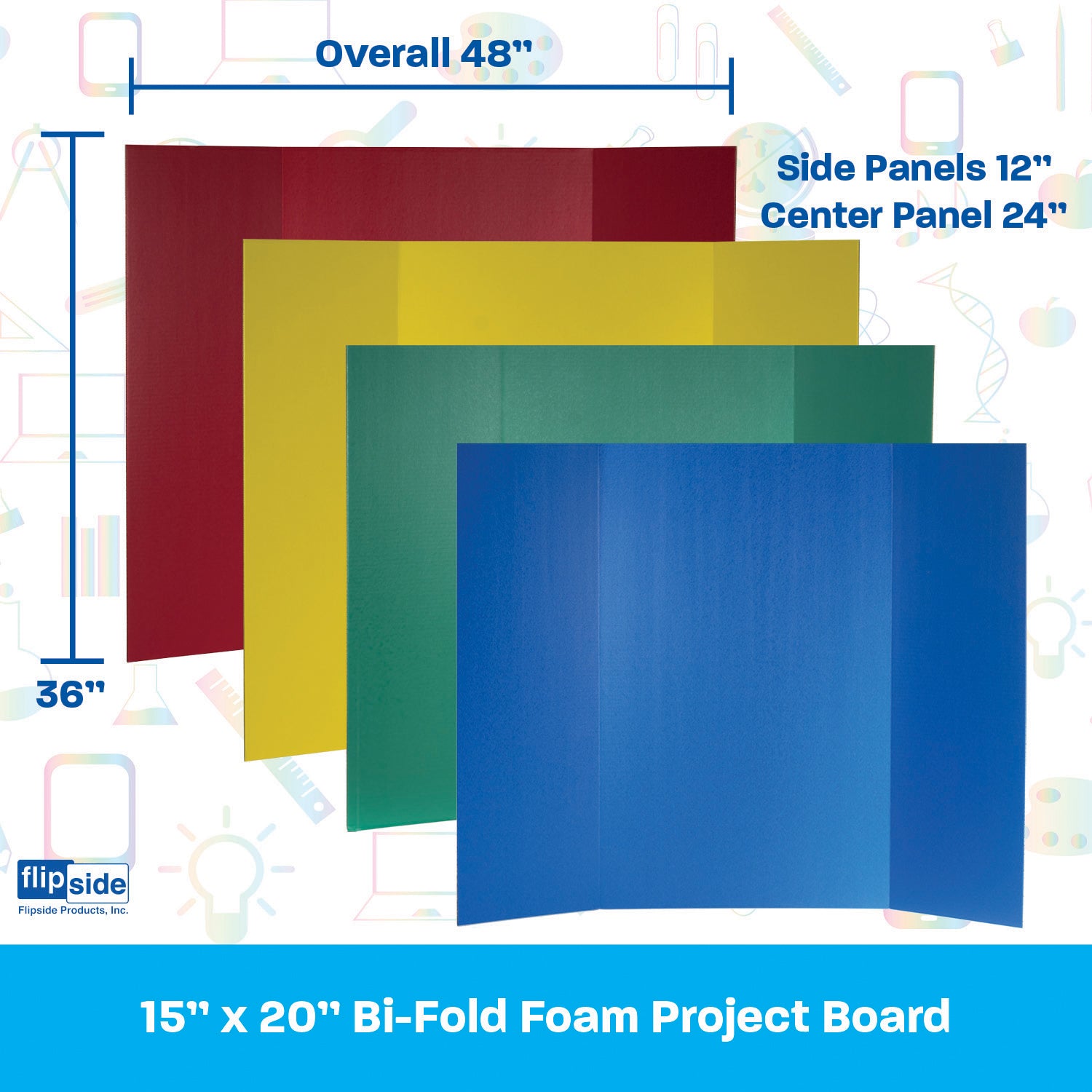 Overall 48"

Side Panels 12"
Center Panel 24"

36"

flipside
Flipside Products, Inc.

15" x 20" Bi-Fold Foam Project Board